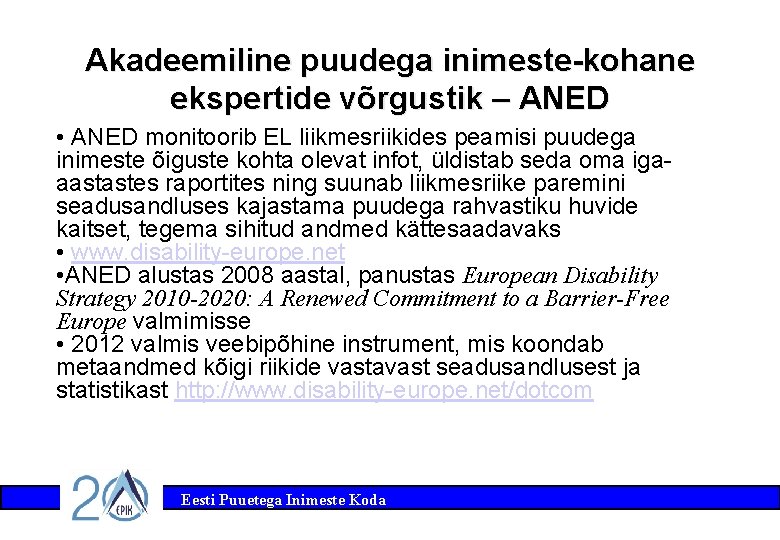 Akadeemiline puudega inimeste-kohane ekspertide võrgustik – ANED

• ANED monitoorib EL liikmesriikides peamisi puudega inimeste õiguste kohta olevat infot, üldistab seda oma iga-aastastes raportites ning suunab liikmesriike paremini seadusandluses kajastama puudega rahvastiku huvide kaitset, tegema sihitud andmed kättesaadavaks

• www.disability-europe.net

•ANED alustas 2008 aastal, panustas European Disability Strategy 2010-2020: A Renewed Commitment to a Barrier-Free Europe valmimisse

• 2012 valmis veebipõhine instrument, mis koondab metaandmed kõigi riikide vastavast seadusandlusest ja statistikast http://www.disability-europe.net/dotcom

20 EPIK

Eesti Puuetega Inimeste Koda